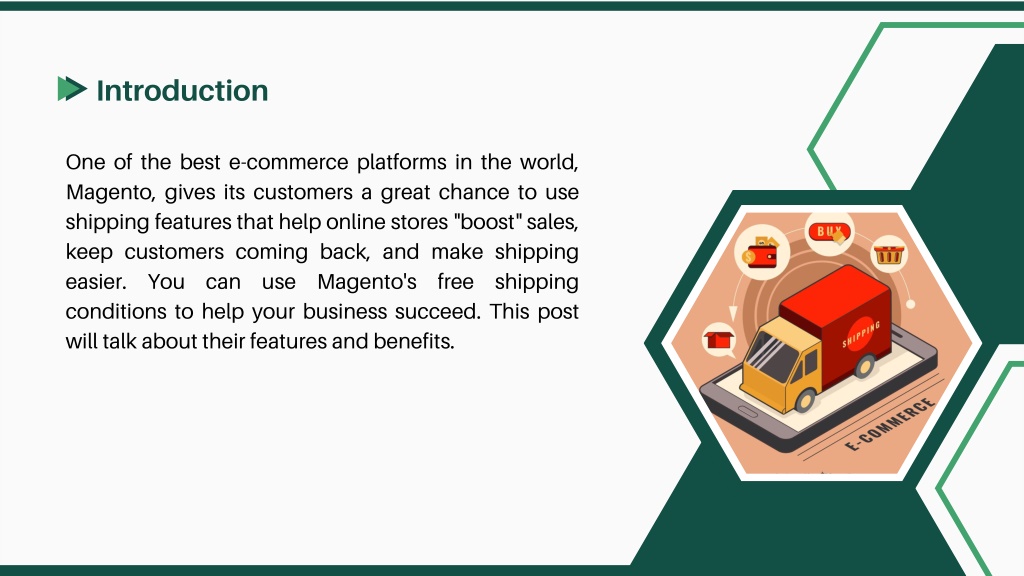 Introduction

One of the best e-commerce platforms in the world, Magento, gives its customers a great chance to use shipping features that help online stores "boost" sales, keep customers coming back, and make shipping easier. You can use Magento's free shipping conditions to help your business succeed. This post will talk about their features and benefits.

BUY

SHIPPING

E-COMMERCE